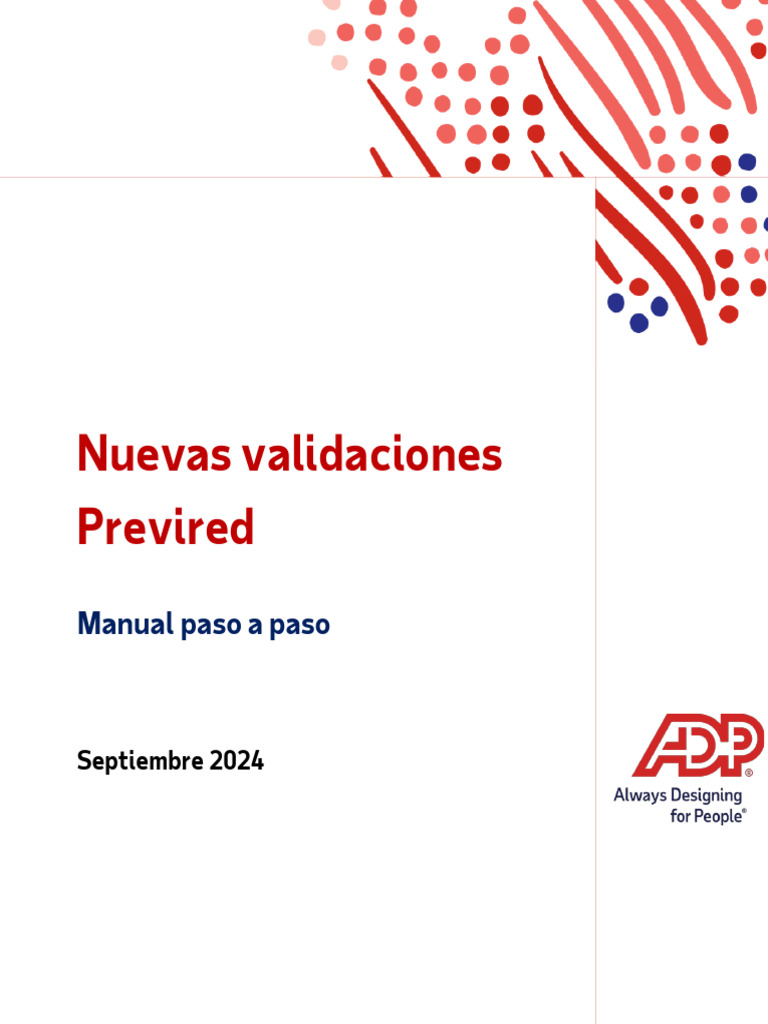 Nuevas validaciones Previred

Manual paso a paso

Septiembre 2024

ADP®
Always Designing for People®